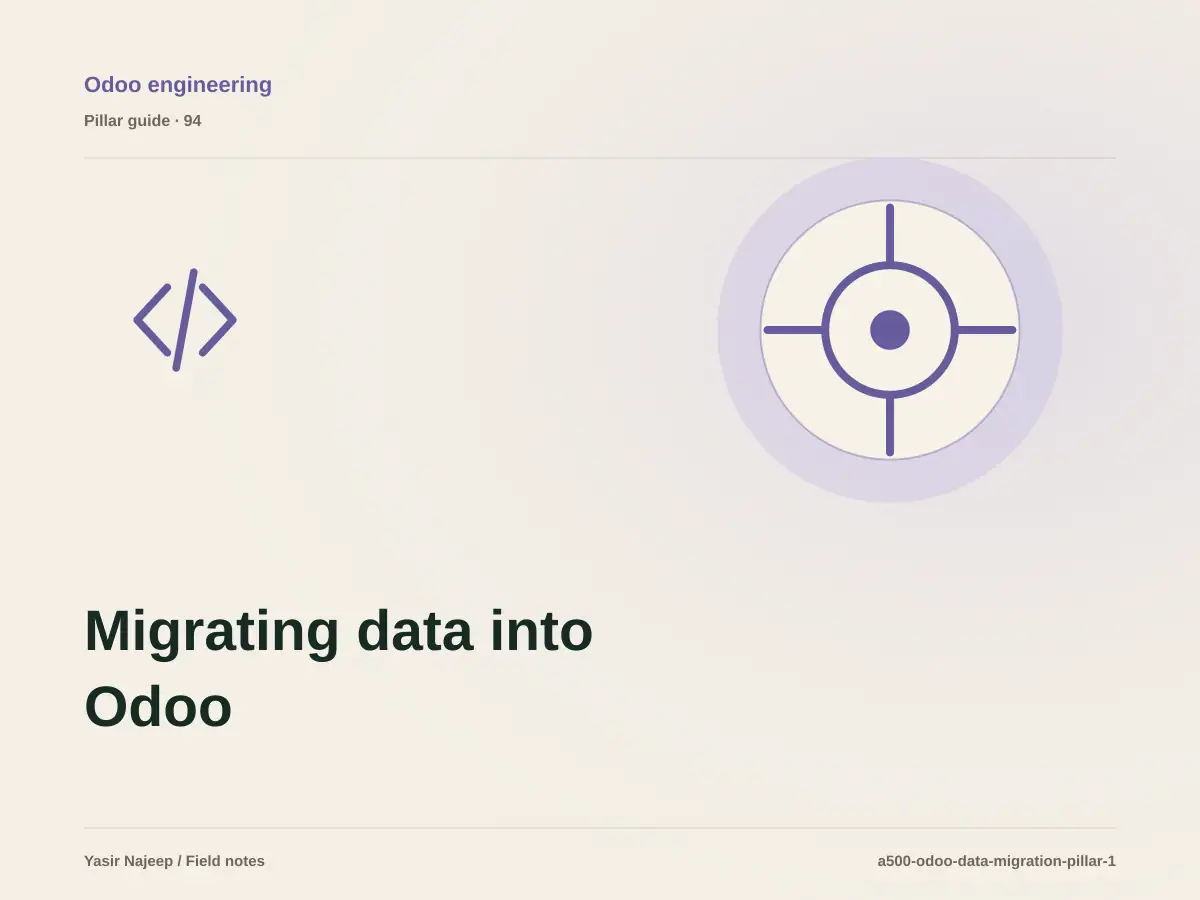 Odoo engineering

Pillar guide · 94

Migrating data into Odoo

Yasir Najeep / Field notes

a500-odoo-data-migration-pillar-1